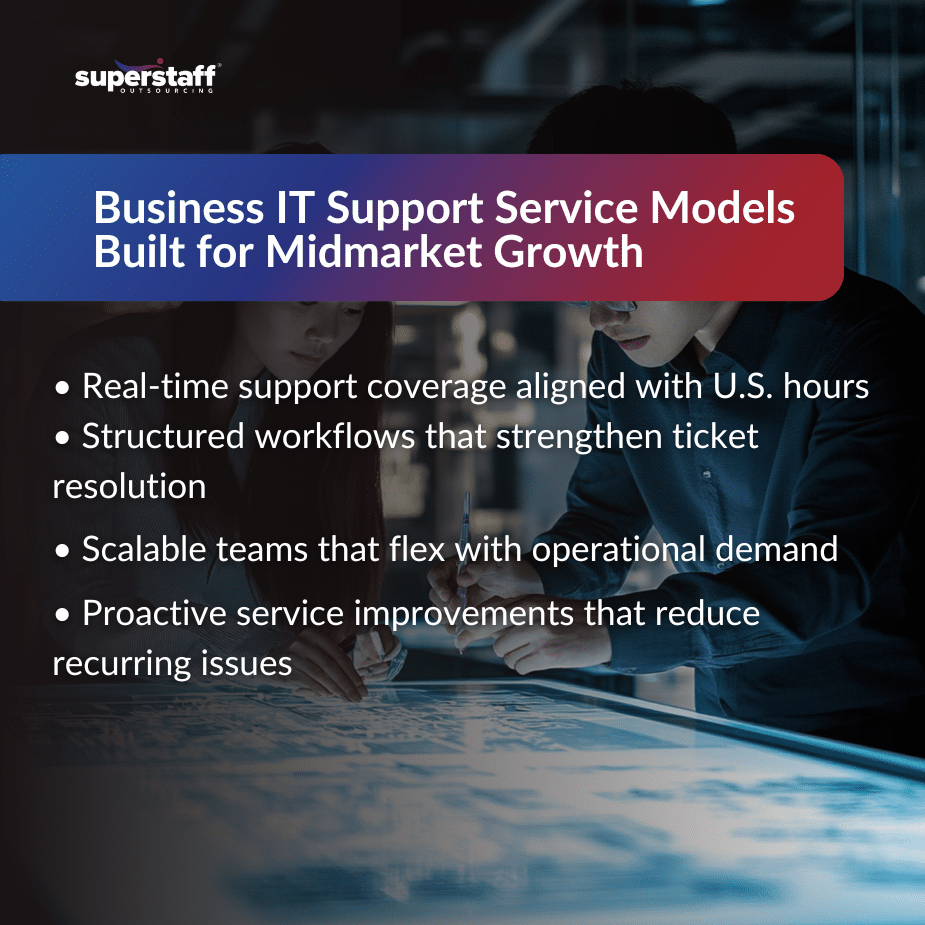 superstaff®
OUTSOURCING

Business IT Support Service Models Built for Midmarket Growth

• Real-time support coverage aligned with U.S. hours
• Structured workflows that strengthen ticket resolution
• Scalable teams that flex with operational demand
• Proactive service improvements that reduce recurring issues